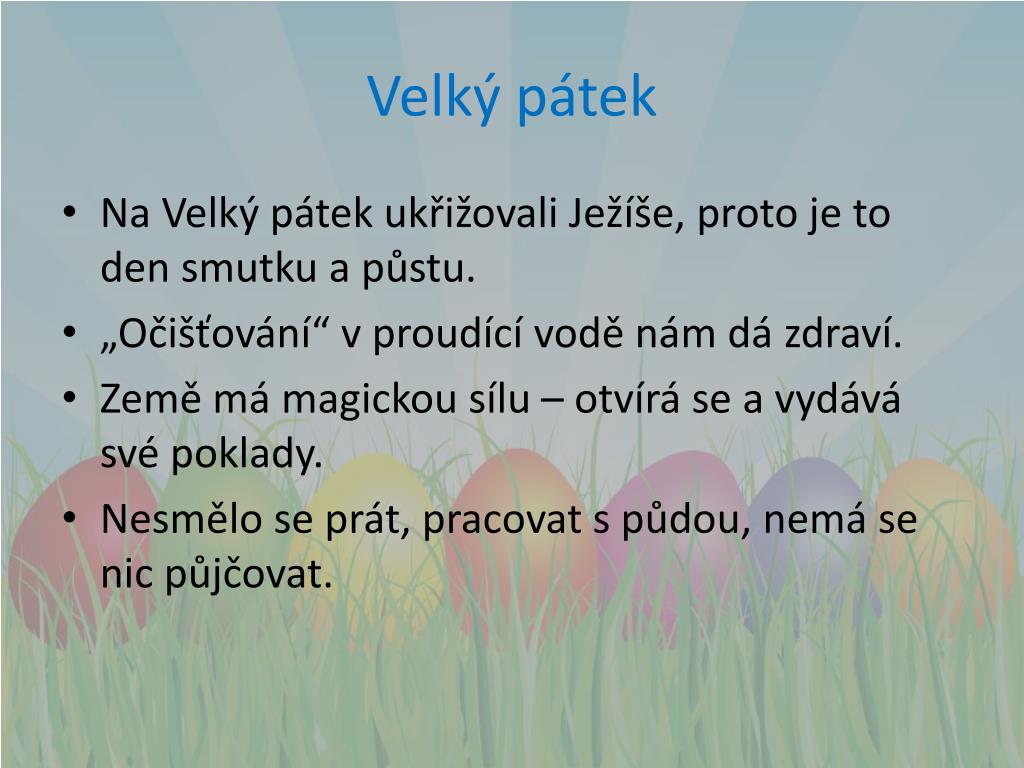 Velký pátek

• Na Velký pátek ukřižovali Ježíše, proto je to den smutku a půstu.
• „Očišťování“ v proudící vodě nám dá zdraví.
• Země má magickou sílu – otvírá se a vydává své poklady.
• Nesmělo se prát, pracovat s půdou, nemá se nic půjčovat.